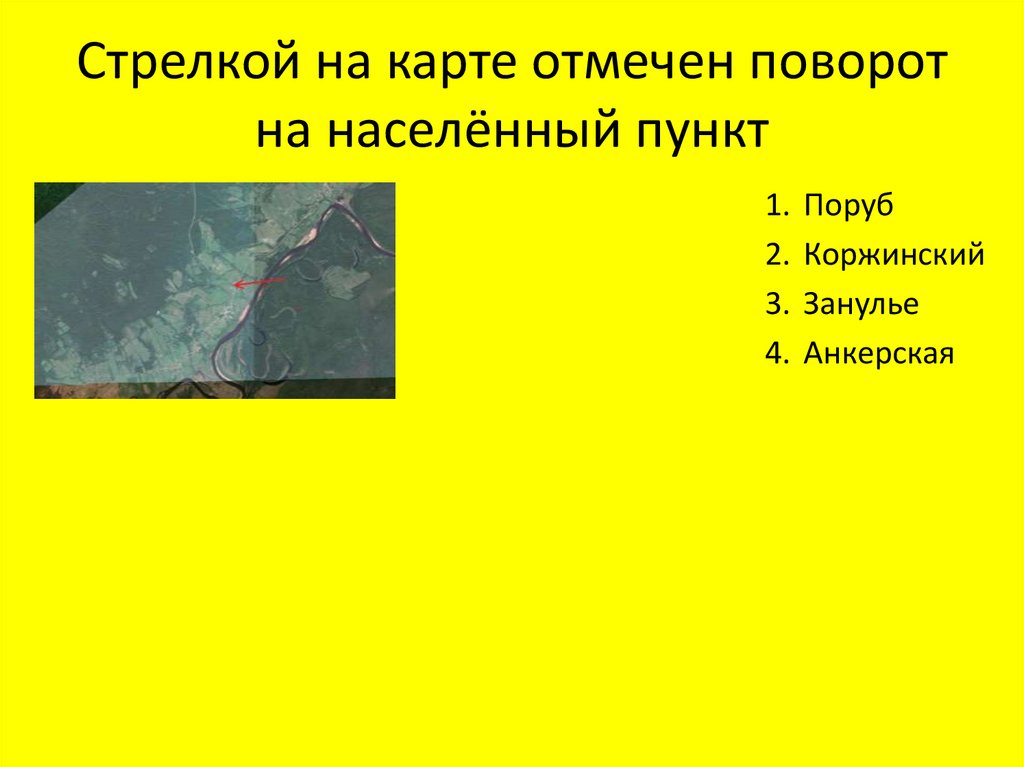 Стрелкой на карте отмечен поворот на населённый пункт

1. Поруб
2. Коржинский
3. Занулье
4. Анкерская